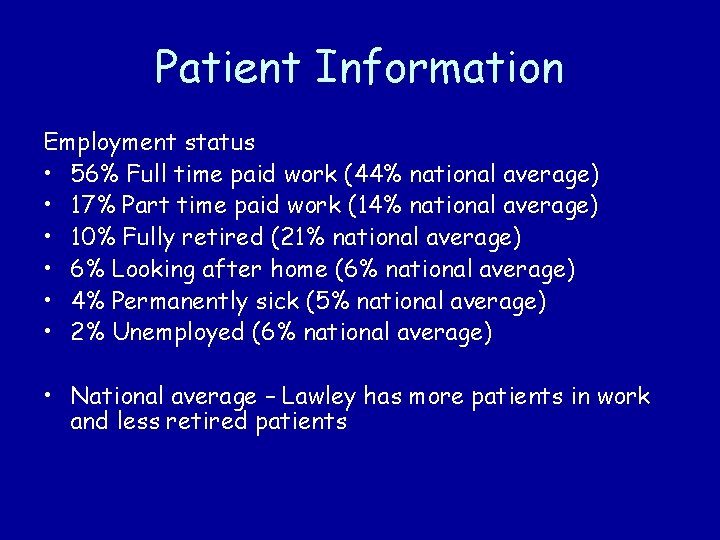 Patient Information

Employment status
• 56% Full time paid work (44% national average)
• 17% Part time paid work (14% national average)
• 10% Fully retired (21% national average)
• 6% Looking after home (6% national average)
• 4% Permanently sick (5% national average)
• 2% Unemployed (6% national average)

• National average – Lawley has more patients in work and less retired patients